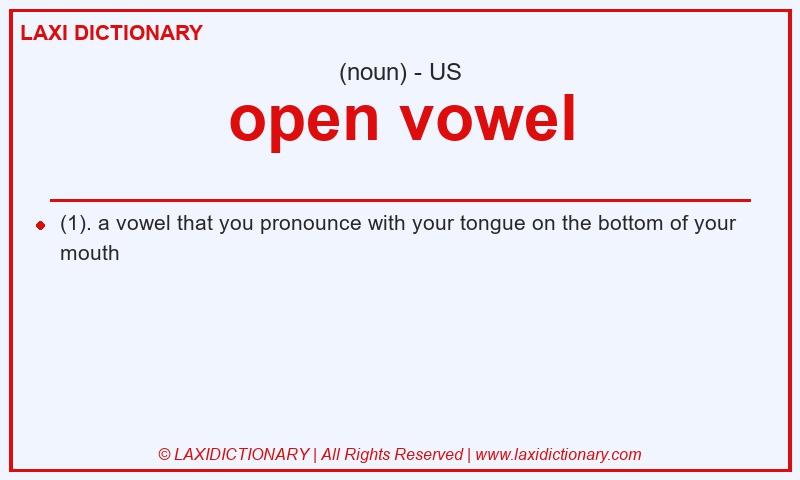 LAXI DICTIONARY

(noun) - US

open vowel

(1). a vowel that you pronounce with your tongue on the bottom of your mouth

© LAXIDICTIONARY | All Rights Reserved | www.laxidictionary.com